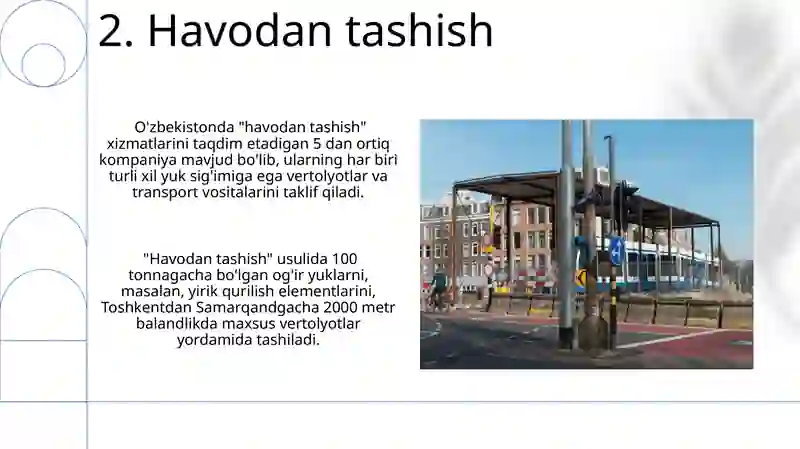 2. Havodan tashish

O'zbekistonda "havodan tashish" xizmatlarini taqdim etadigan 5 dan ortiq kompaniya mavjud bo'lib, ularning har biri turli xil yuk sig'imiga ega vertolyotlar va transport vositalarini taklif qiladi.

"Havodan tashish" usulida 100 tonnagacha bo'lgan og'ir yuklarni, masalan, yirik qurilish elementlarini, Toshkentdan Samarqandgacha 2000 metr balandlikda maxsus vertolyotlar yordamida tashiladi.